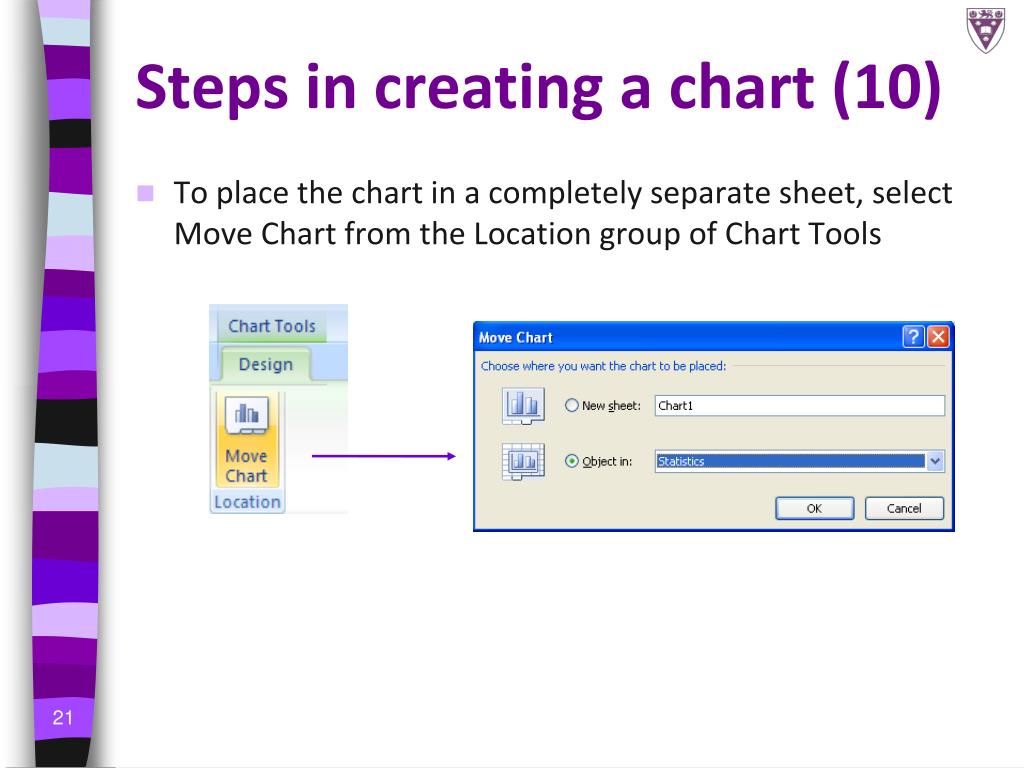 Steps in creating a chart (10)

To place the chart in a completely separate sheet, select Move Chart from the Location group of Chart Tools

Chart Tools
Design
Move Chart
Location

Move Chart
Choose where you want the chart to be placed:
New sheet: Chart1
Object in: Statistics
OK
Cancel

21